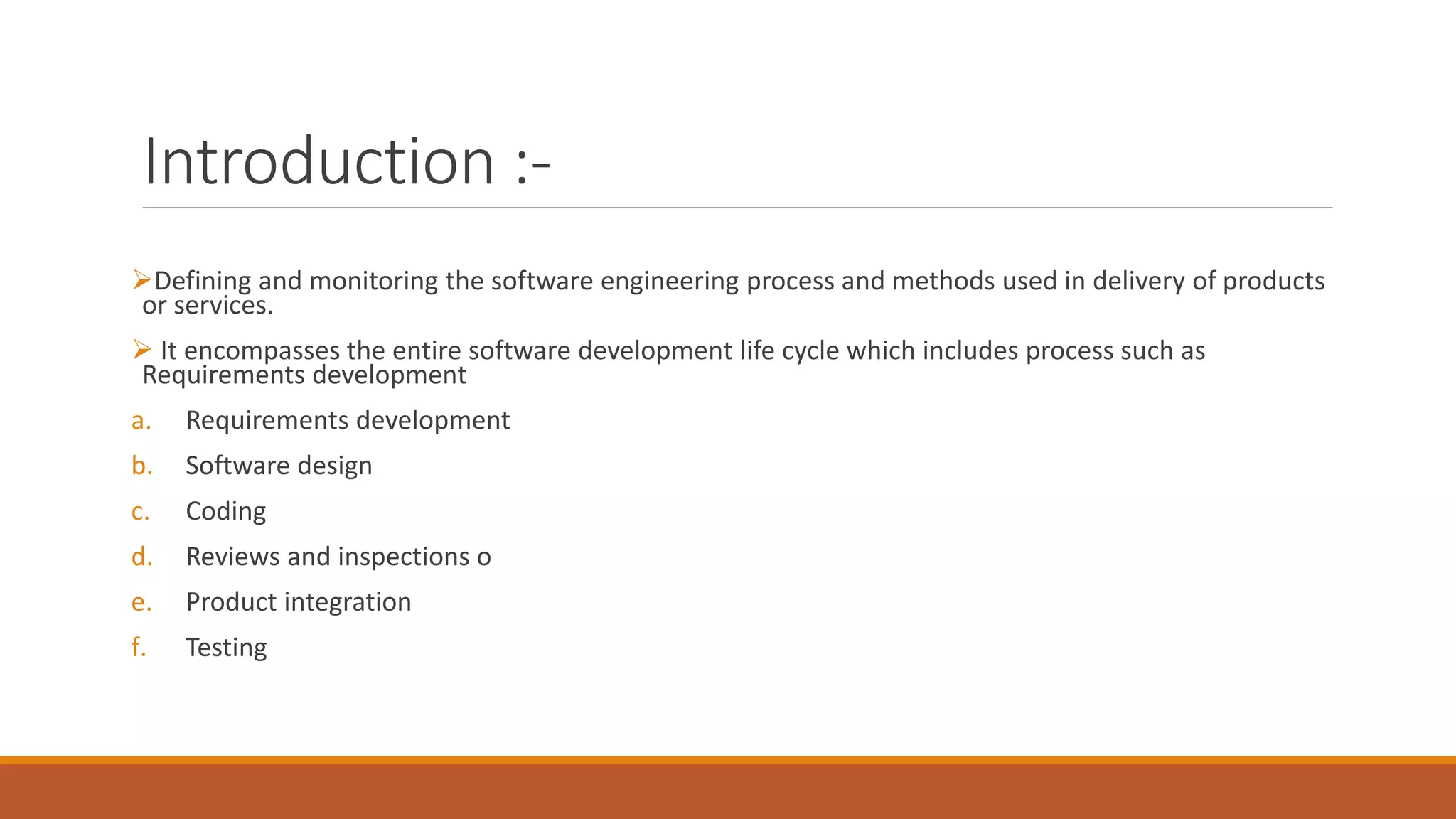 Introduction :-

➢Defining and monitoring the software engineering process and methods used in delivery of products or services.

➢ It encompasses the entire software development life cycle which includes process such as Requirements development

a. Requirements development
b. Software design
c. Coding
d. Reviews and inspections o
e. Product integration
f. Testing